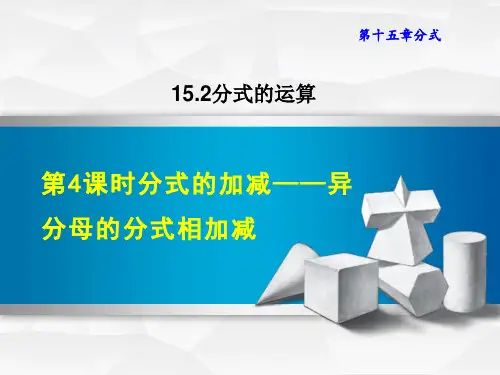 第十五章分式

15.2分式的运算

第4课时分式的加减——异分母的分式相加减